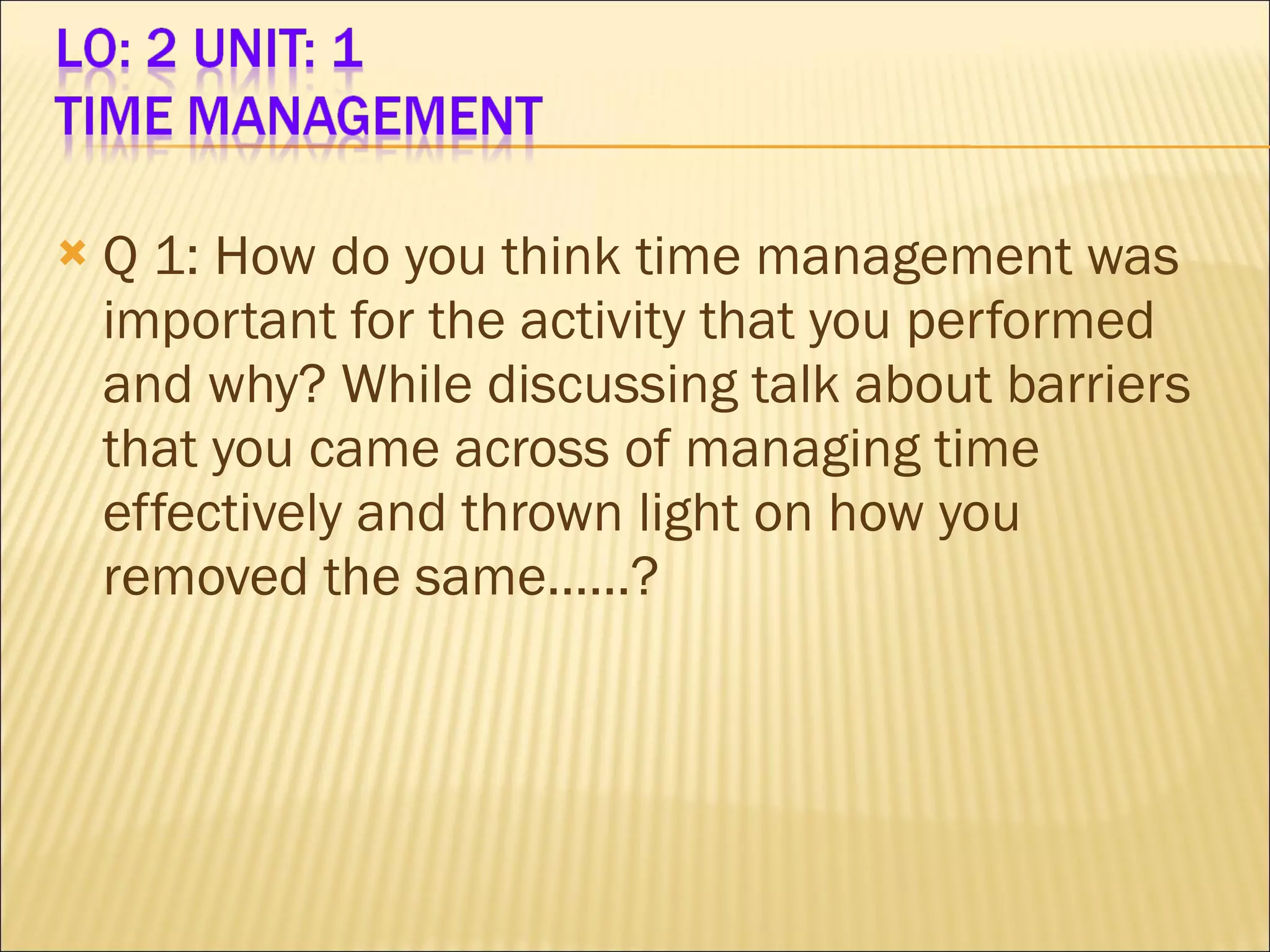 LO: 2 UNIT: 1
TIME MANAGEMENT

Q 1: How do you think time management was important for the activity that you performed and why? While discussing talk about barriers that you came across of managing time effectively and thrown light on how you removed the same……?